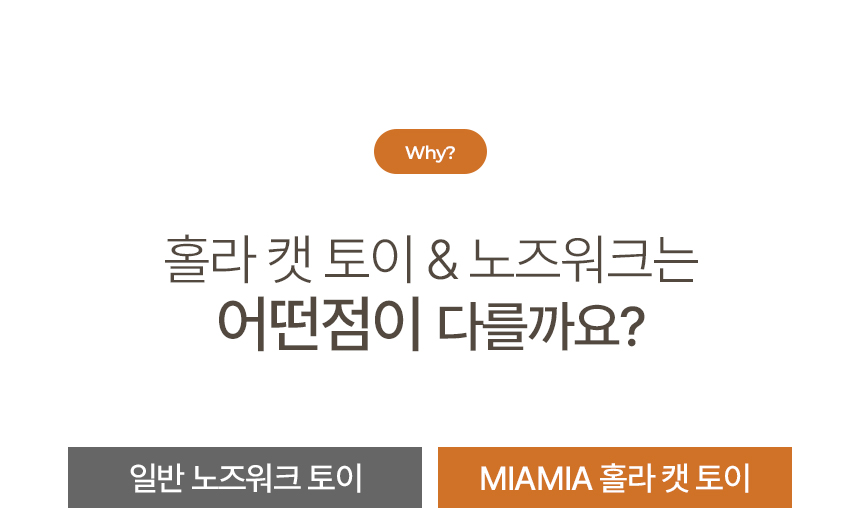 Why?

홀라 캣 토이 & 노즈워크는
어떤점이 다를까요?

일반 노즈워크 토이

MIAMIA 홀라 캣 토이